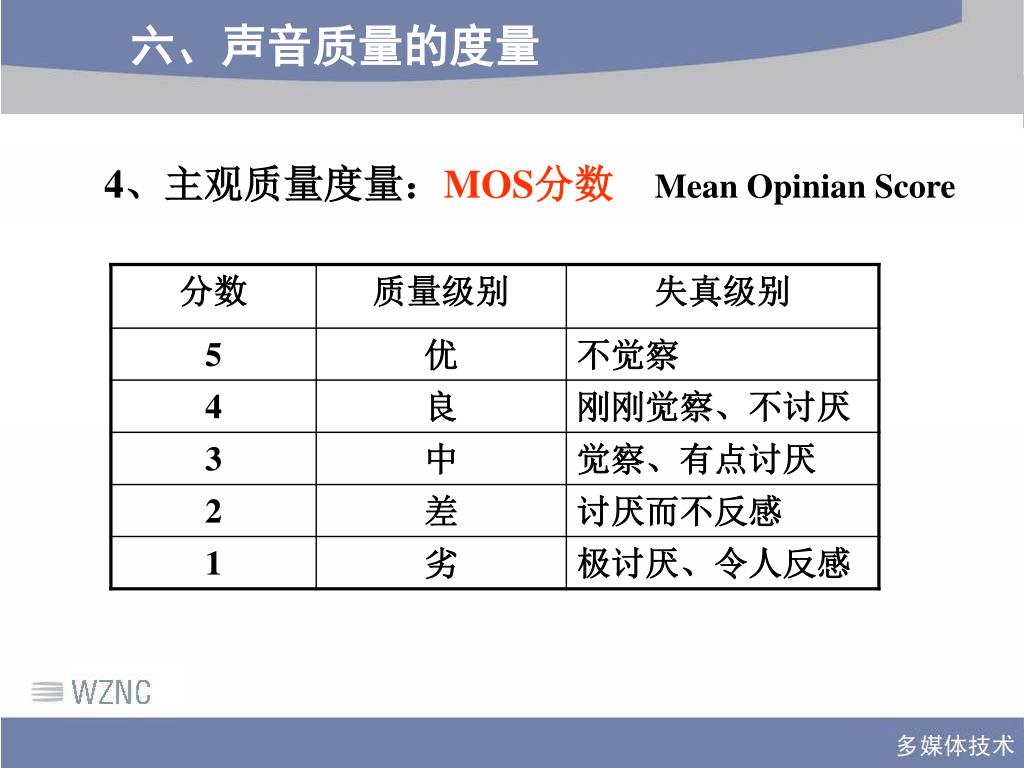 六、声音质量的度量

4、主观质量度量：MOS分数 Mean Opinian Score

| 分数 | 质量级别 | 失真级别 |
|---|---|---|
| 5 | 优 | 不觉察 |
| 4 | 良 | 刚刚觉察、不讨厌 |
| 3 | 中 | 觉察、有点讨厌 |
| 2 | 差 | 讨厌而不反感 |
| 1 | 劣 | 极讨厌、令人反感 |

WZNC

多媒体技术